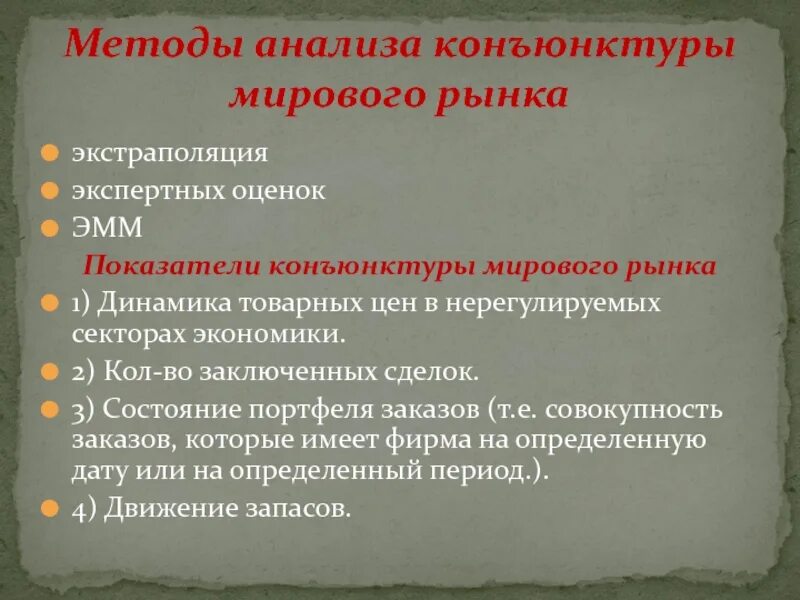 Методы анализа конъюнктуры мирового рынка

экстраполяция

экспертных оценок

ЭММ

Показатели конъюнктуры мирового рынка

1) Динамика товарных цен в нерегулируемых секторах экономики.

2) Кол-во заключенных сделок.

3) Состояние портфеля заказов (т.е. совокупность заказов, которые имеет фирма на определенную дату или на определенный период.).

4) Движение запасов.